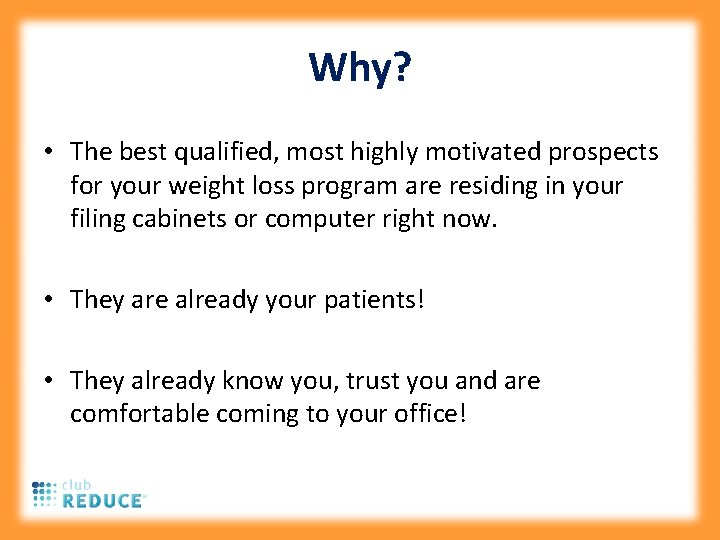 Why?

• The best qualified, most highly motivated prospects for your weight loss program are residing in your filing cabinets or computer right now.

• They are already your patients!

• They already know you, trust you and are comfortable coming to your office!

club
REDUCE